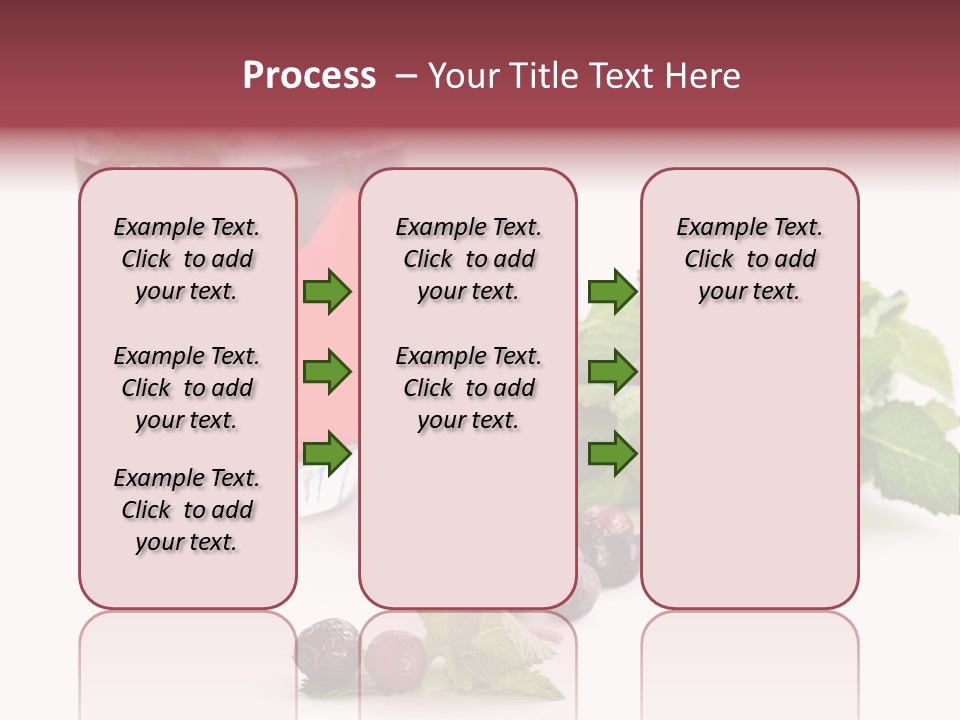 Process – Your Title Text Here

Example Text. Click to add your text.

Example Text. Click to add your text.

Example Text. Click to add your text.

Example Text. Click to add your text.

Example Text. Click to add your text.

Example Text. Click to add your text.